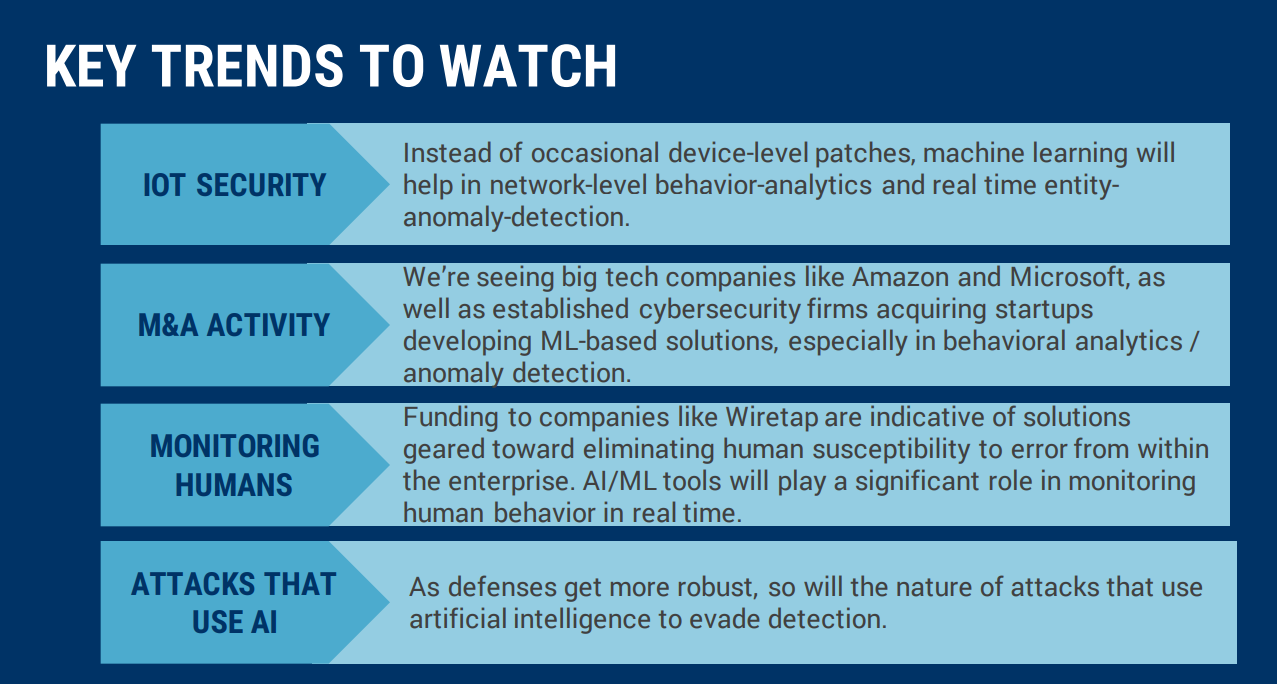 KEY TRENDS TO WATCH

IOT SECURITY

Instead of occasional device-level patches, machine learning will help in network-level behavior-analytics and real time entity-anomaly-detection.

M&A ACTIVITY

We're seeing big tech companies like Amazon and Microsoft, as well as established cybersecurity firms acquiring startups developing ML-based solutions, especially in behavioral analytics / anomaly detection.

MONITORING HUMANS

Funding to companies like Wiretap are indicative of solutions geared toward eliminating human susceptibility to error from within the enterprise. AI/ML tools will play a significant role in monitoring human behavior in real time.

ATTACKS THAT USE AI

As defenses get more robust, so will the nature of attacks that use artificial intelligence to evade detection.